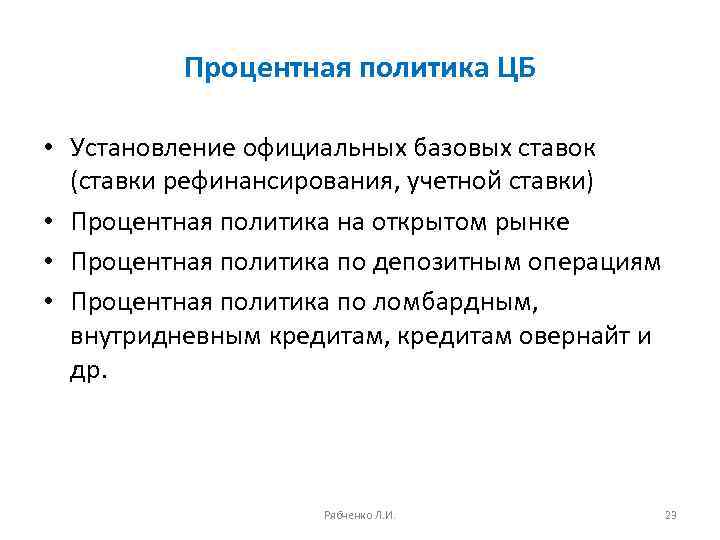 Процентная политика ЦБ

• Установление официальных базовых ставок (ставки рефинансирования, учетной ставки)
• Процентная политика на открытом рынке
• Процентная политика по депозитным операциям
• Процентная политика по ломбардным, внутридневным кредитам, кредитам овернайт и др.

Рябченко Л.И.

23